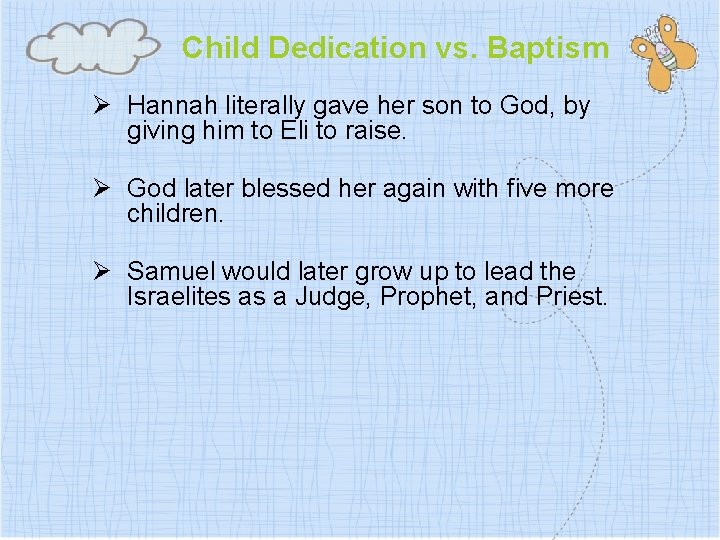 Child Dedication vs. Baptism

➢ Hannah literally gave her son to God, by giving him to Eli to raise.

➢ God later blessed her again with five more children.

➢ Samuel would later grow up to lead the Israelites as a Judge, Prophet, and Priest.